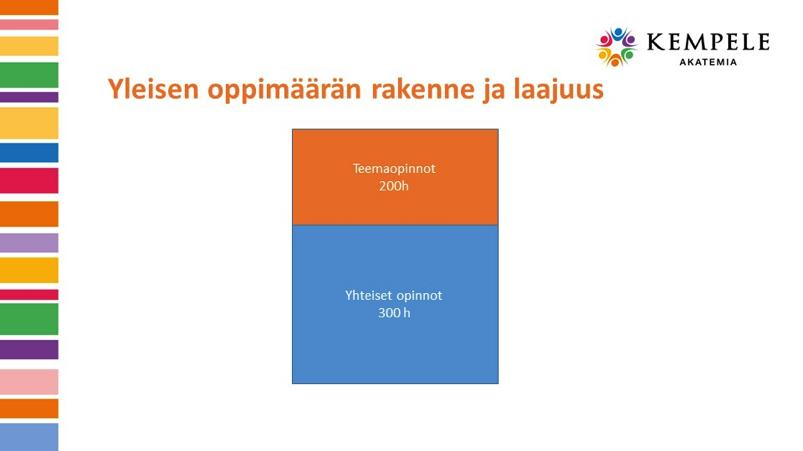 KEMPELE
AKATEMIA

Yleisen oppimäärän rakenne ja laajuus

Teemaopinnot
200h

Yhteiset opinnot
300 h